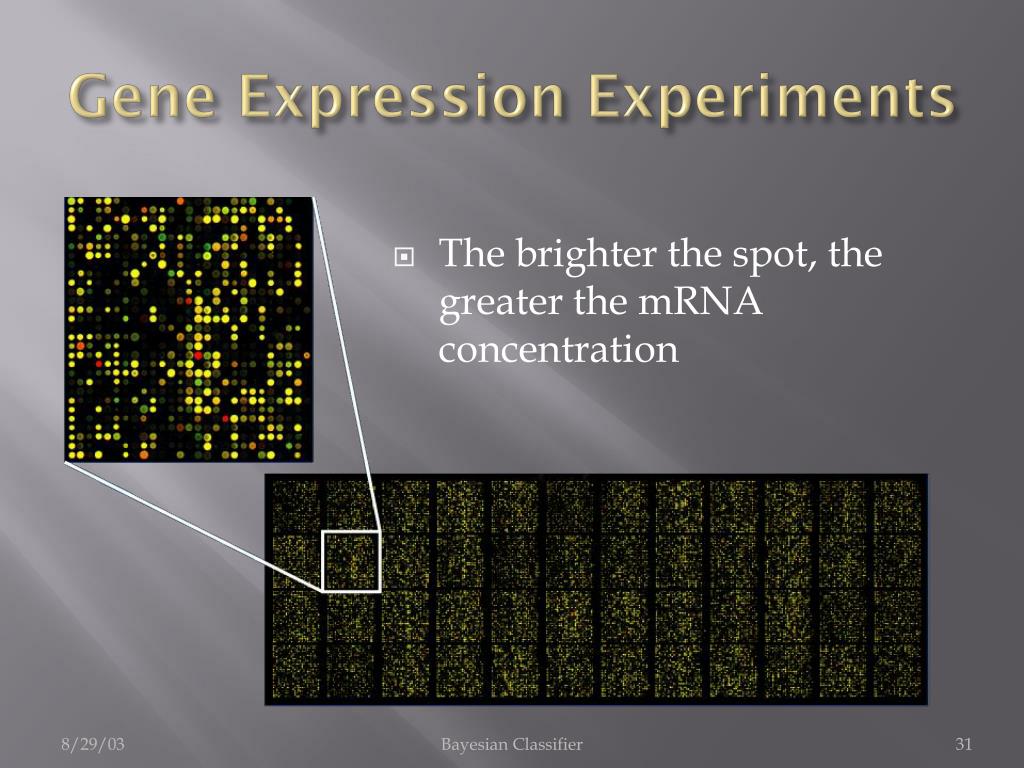 Gene Expression Experiments

The brighter the spot, the greater the mRNA concentration

8/29/03

Bayesian Classifier

31